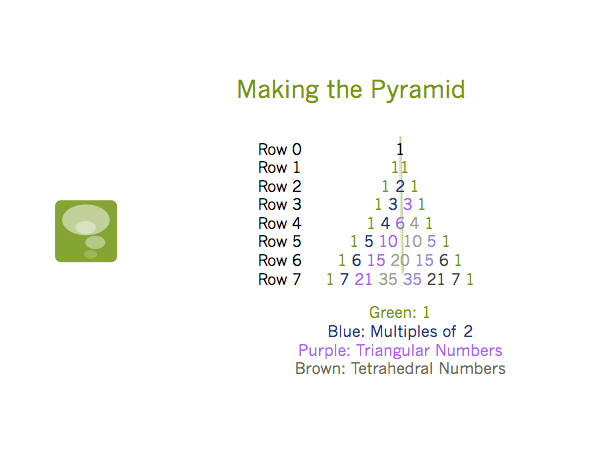 Making the Pyramid

Row 0 1
Row 1 1 1
Row 2 1 2 1
Row 3 1 3 3 1
Row 4 1 4 6 4 1
Row 5 1 5 10 10 5 1
Row 6 1 6 15 20 15 6 1
Row 7 1 7 21 35 35 21 7 1

Green: 1
Blue: Multiples of 2
Purple: Triangular Numbers
Brown: Tetrahedral Numbers